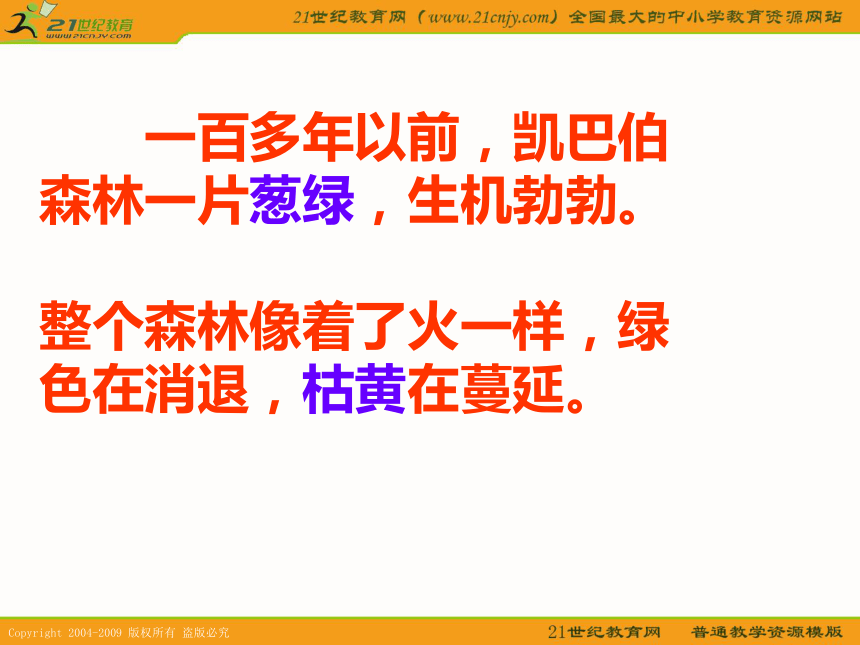 21世纪教育
www.21cnjy.com

21世纪教育网（www.21cnjy.com）全国最大的中小学教育资源网站

一百多年以前，凯巴伯森林一片葱绿，生机勃勃。

整个森林像着了火一样，绿色在消退，枯黄在蔓延。

Copyright 2004-2009 版权所有 盗版必究

21世纪教育网　普通教学资源模版